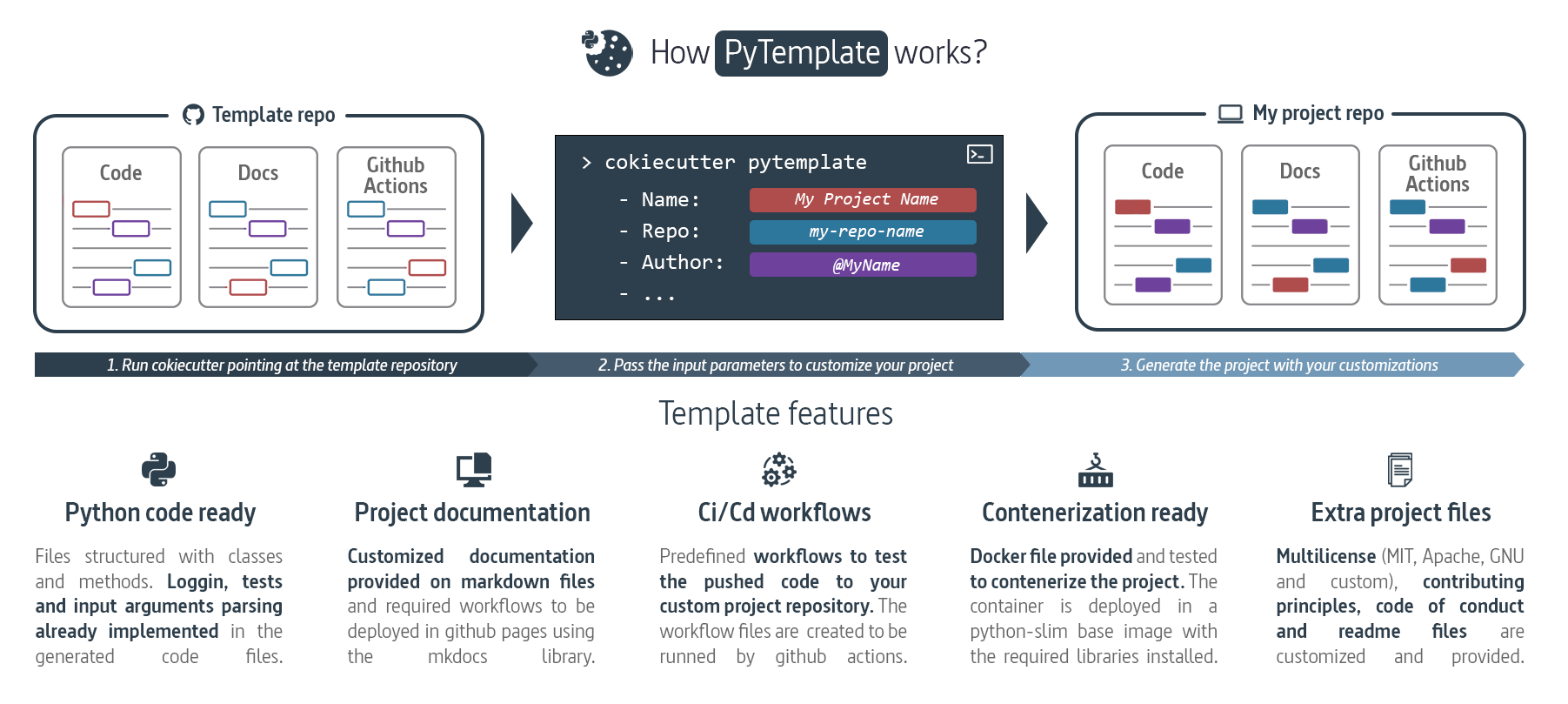 How PyTemplate works?

Template repo

Code

Docs

Github Actions

> cokiecutter pytemplate
- Name: My Project Name
- Repo: my-repo-name
- Author: @MyName
- ...

My project repo

Code

Docs

Github Actions

1. Run cokiecutter pointing at the template repository

2. Pass the input parameters to customize your project

3. Generate the project with your customizations

Template features

Python code ready

Files structured with classes and methods. Loggin, tests and input arguments parsing already implemented in the generated code files.

Project documentation

Customized documentation provided on markdown files and required workflows to be deployed in github pages using the mkdocs library.

Ci/Cd workflows

Predefined workflows to test the pushed code to your custom project repository. The workflow files are created to be runned by github actions.

Contenerization ready

Docker file provided and tested to contenerize the project. The container is deployed in a python-slim base image with the required libraries installed.

Extra project files

Multilicense (MIT, Apache, GNU and custom), contributing principles, code of conduct and readme files are customized and provided.